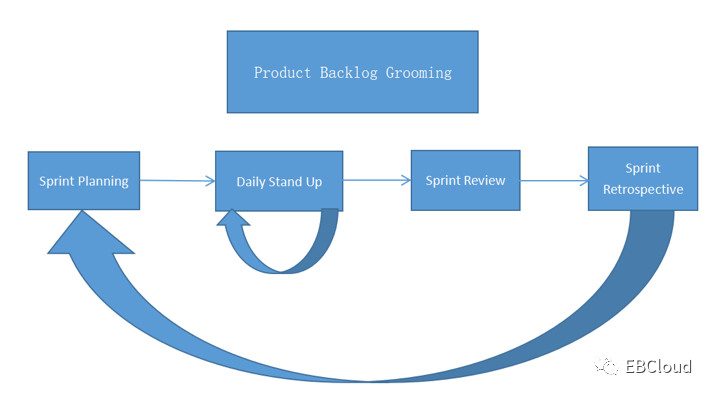 Product Backlog Grooming

Sprint Planning

Daily Stand Up

Sprint Review

Sprint Retrospective

EBCloud